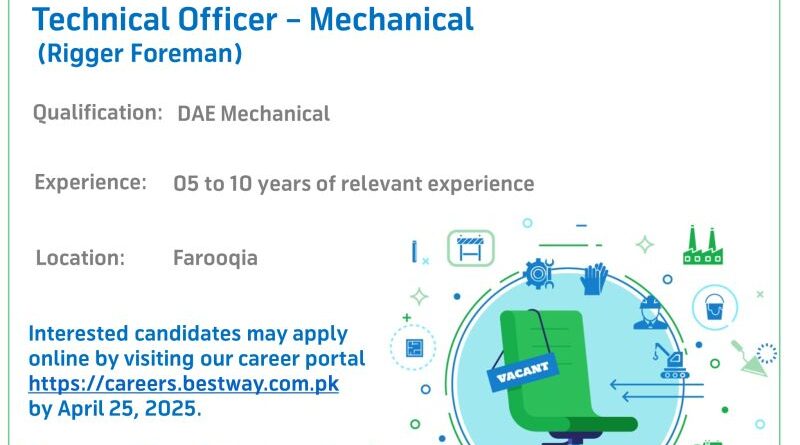 Technical Officer – Mechanical
(Rigger Foreman)

Qualification: DAE Mechanical

Experience: 05 to 10 years of relevant experience

Location: Farooqia

Interested candidates may apply online by visiting our career portal https://careers.bestway.com.pk by April 25, 2025.

VACANT